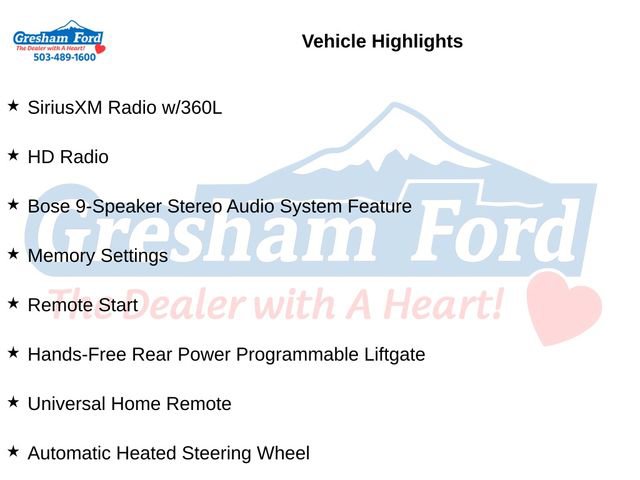 Gresham Ford
The Dealer with A Heart!
503-489-1600

Vehicle Highlights

★ SiriusXM Radio w/360L

★ HD Radio

★ Bose 9-Speaker Stereo Audio System Feature

★ Memory Settings

★ Remote Start

★ Hands-Free Rear Power Programmable Liftgate

★ Universal Home Remote

★ Automatic Heated Steering Wheel

Gresham Ford
The Dealer with A Heart!